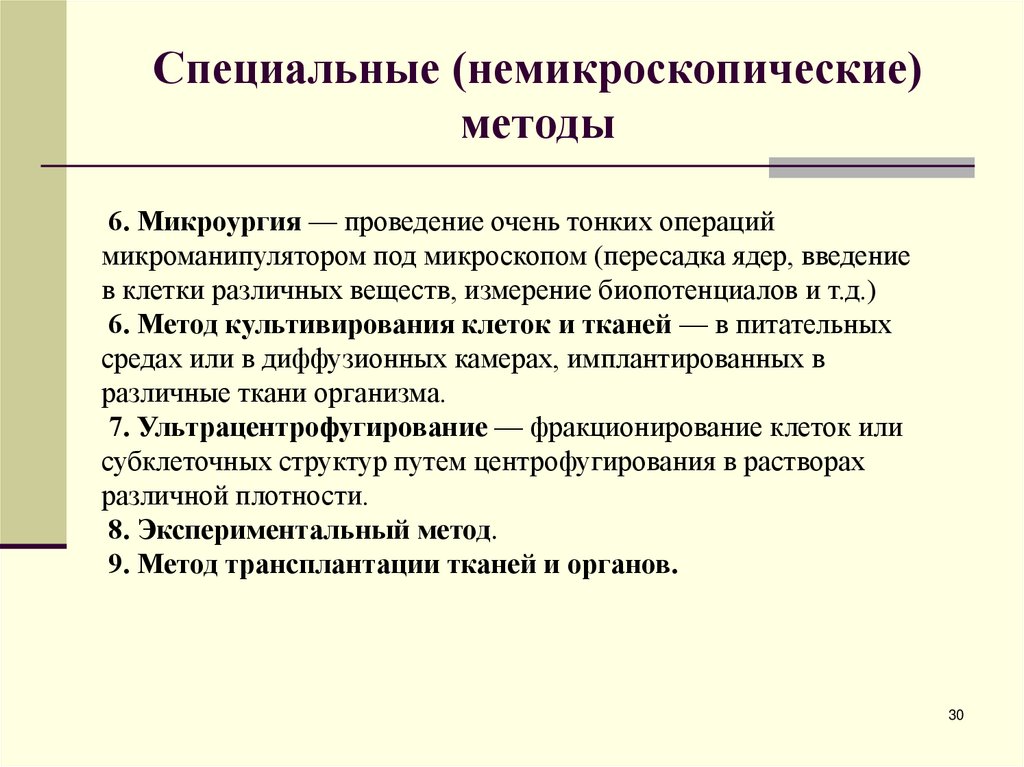 Специальные (немикроскопические) методы

6. Микроургия — проведение очень тонких операций микроманипулятором под микроскопом (пересадка ядер, введение в клетки различных веществ, измерение биопотенциалов и т.д.)
6. Метод культивирования клеток и тканей — в питательных средах или в диффузионных камерах, имплантированных в различные ткани организма.
7. Ультрацентрофугирование — фракционирование клеток или субклеточных структур путем центрофугирования в растворах различной плотности.
8. Экспериментальный метод.
9. Метод трансплантации тканей и органов.

30